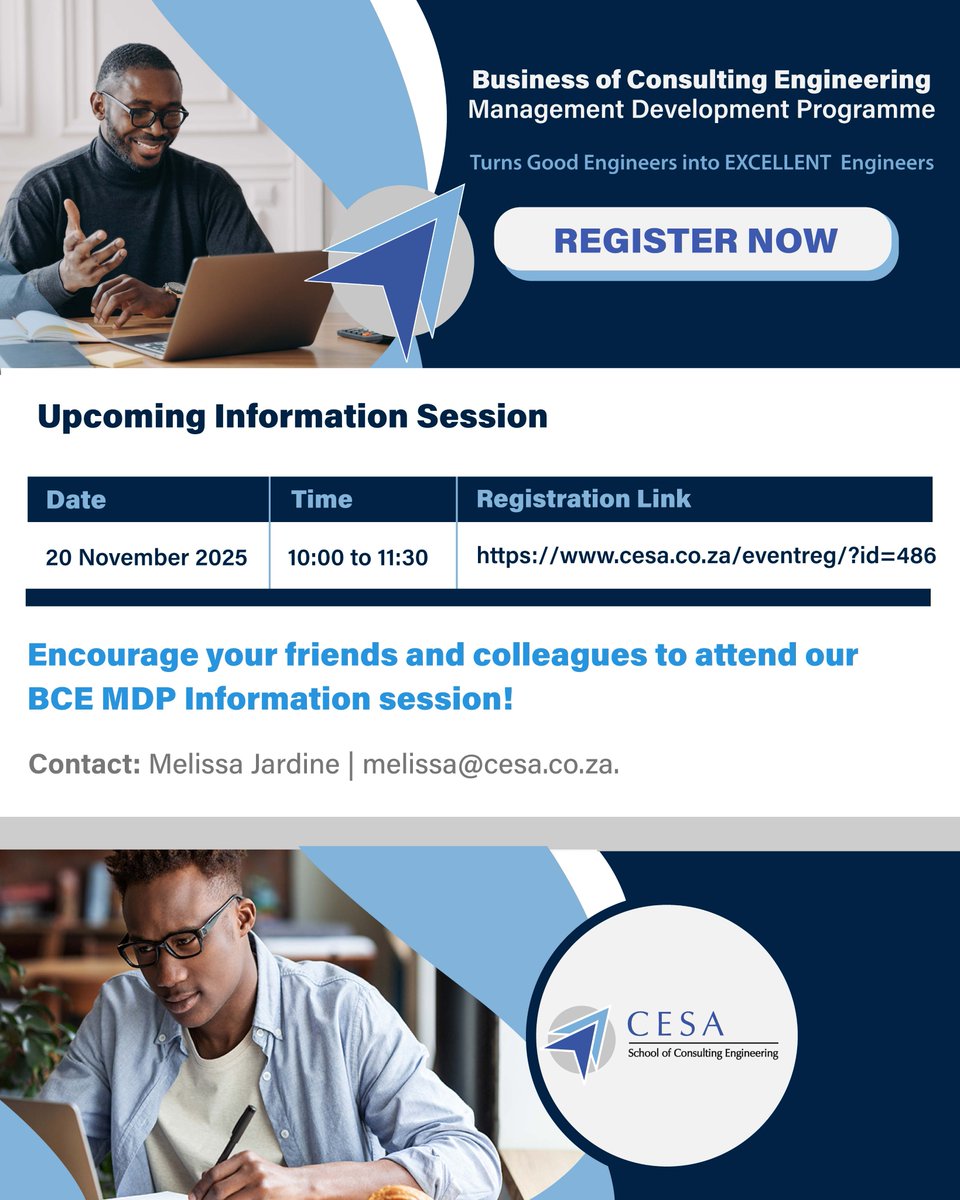 Business of Consulting Engineering
Management Development Programme

Turns Good Engineers into EXCELLENT Engineers

REGISTER NOW

Upcoming Information Session

| Date | Time | Registration Link |
|---|---|---|
| 20 November 2025 | 10:00 to 11:30 | https://www.cesa.co.za/eventreg/?id=486 |

Encourage your friends and colleagues to attend our BCE MDP Information session!

Contact: Melissa Jardine | melissa@cesa.co.za.

CESA
School of Consulting Engineering